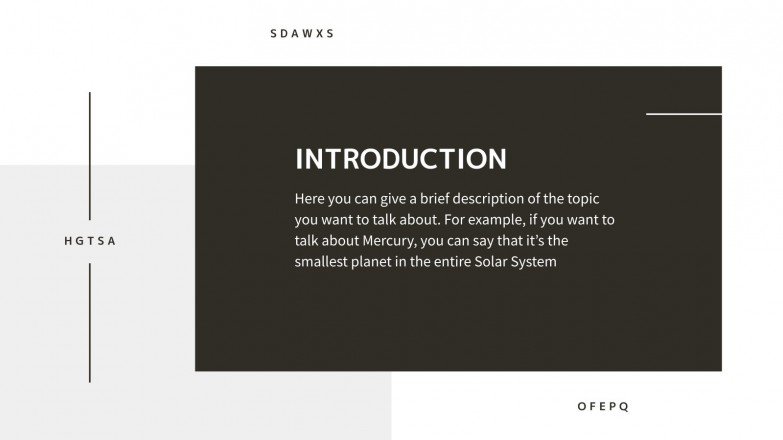 SDAWXS

HGTSA

INTRODUCTION

Here you can give a brief description of the topic you want to talk about. For example, if you want to talk about Mercury, you can say that it's the smallest planet in the entire Solar System

OFEPQ